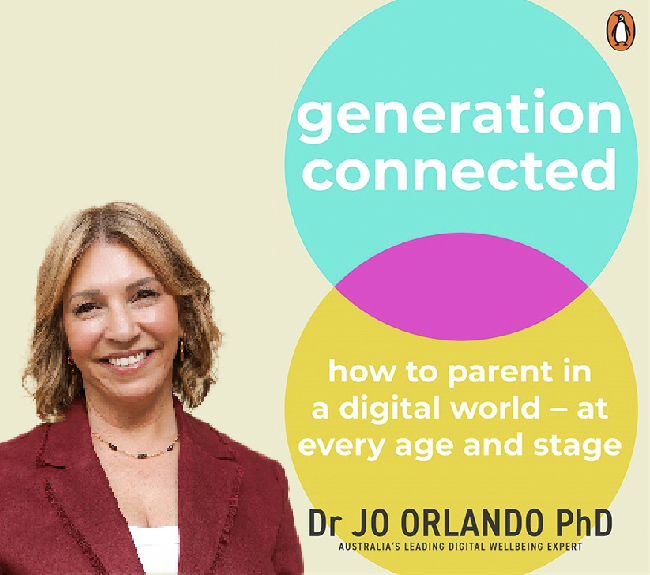 generation connected

how to parent in a digital world – at every age and stage

Dr JO ORLANDO PhD
AUSTRALIA'S LEADING DIGITAL WELLBEING EXPERT